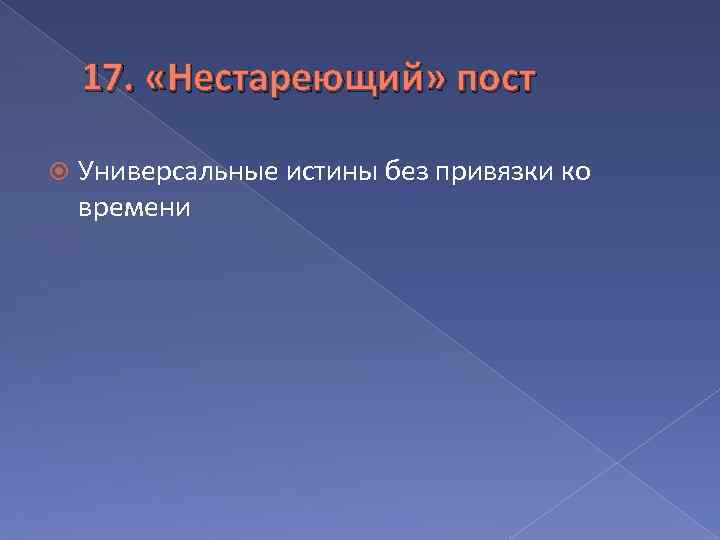 17. «Нестареющий» пост

Универсальные истины без привязки ко времени